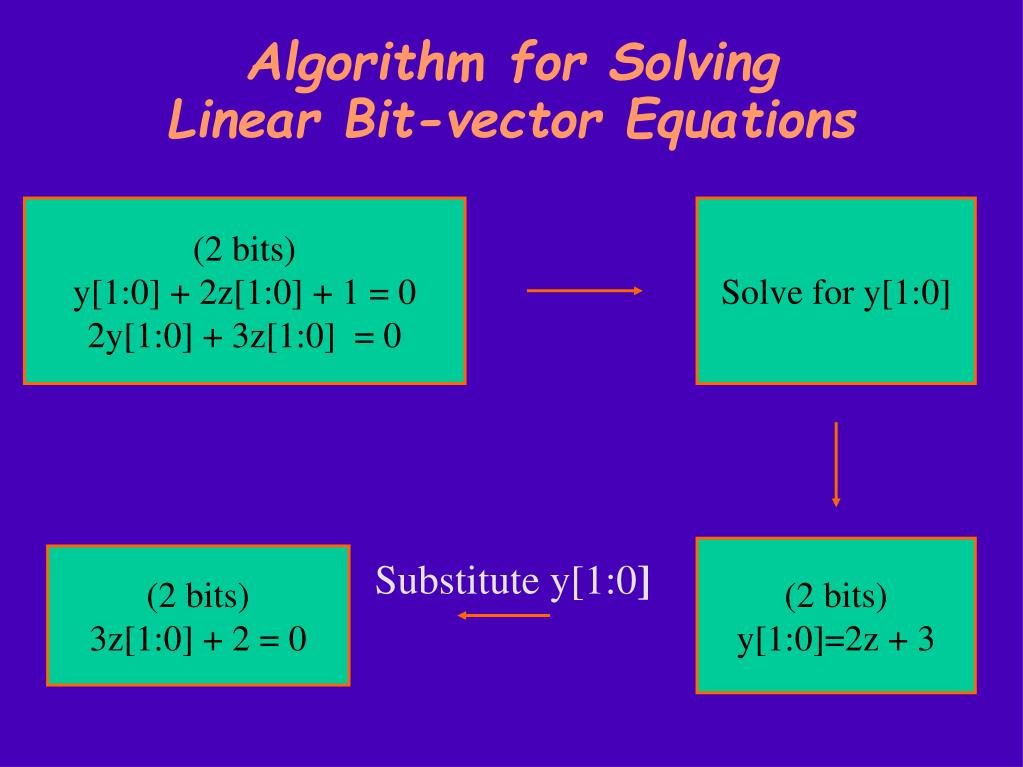 Algorithm for Solving
Linear Bit-vector Equations

(2 bits)
y[1:0] + 2z[1:0] + 1 = 0
2y[1:0] + 3z[1:0] = 0

Solve for y[1:0]

(2 bits)
y[1:0]=2z + 3

Substitute y[1:0]

(2 bits)
3z[1:0] + 2 = 0